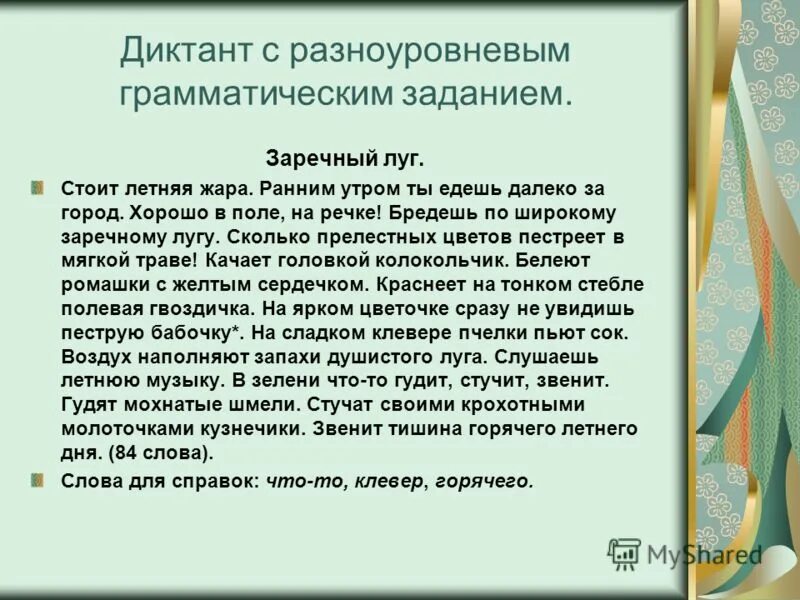 Диктант с разноуровневым грамматическим заданием.

Заречный луг.

Стоит летняя жара. Ранним утром ты едешь далеко за город. Хорошо в поле, на речке! Бредешь по широкому заречному лугу. Сколько прелестных цветов пестреет в мягкой траве! Качает головкой колокольчик. Белеют ромашки с желтым сердечком. Краснеет на тонком стебле полевая гвоздичка. На ярком цветочке сразу не увидишь пеструю бабочку*. На сладком клевере пчелки пьют сок. Воздух наполняют запахи душистого луга. Слушаешь летнюю музыку. В зелени что-то гудит, стучит, звенит. Гудят мохнатые шмели. Стучат своими крохотными молоточками кузнечики. Звенит тишина горячего летнего дня. (84 слова).

Слова для справок: что-то, клевер, горячего.

MyShared